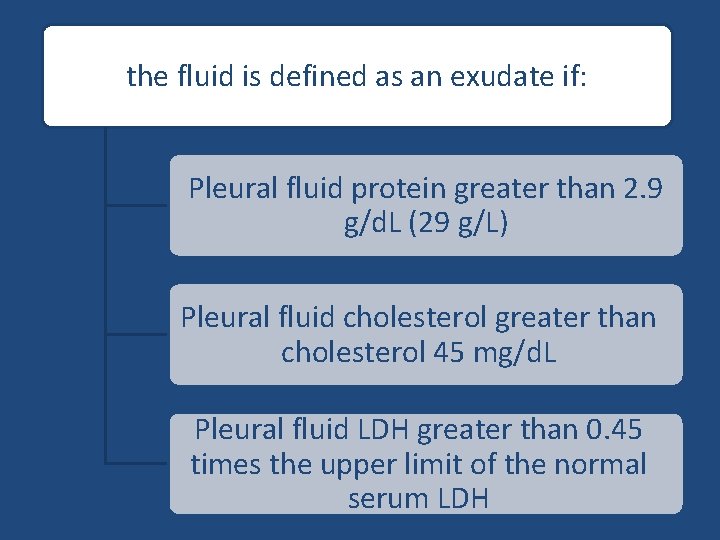 the fluid is defined as an exudate if:

Pleural fluid protein greater than 2.9 g/dL (29 g/L)

Pleural fluid cholesterol greater than cholesterol 45 mg/dL

Pleural fluid LDH greater than 0.45 times the upper limit of the normal serum LDH